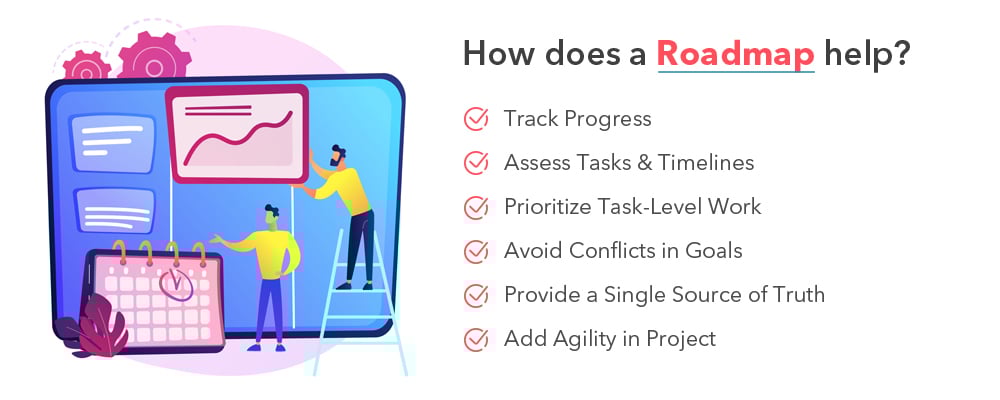 How does a Roadmap help?

Track Progress

Assess Tasks & Timelines

Prioritize Task-Level Work

Avoid Conflicts in Goals

Provide a Single Source of Truth

Add Agility in Project